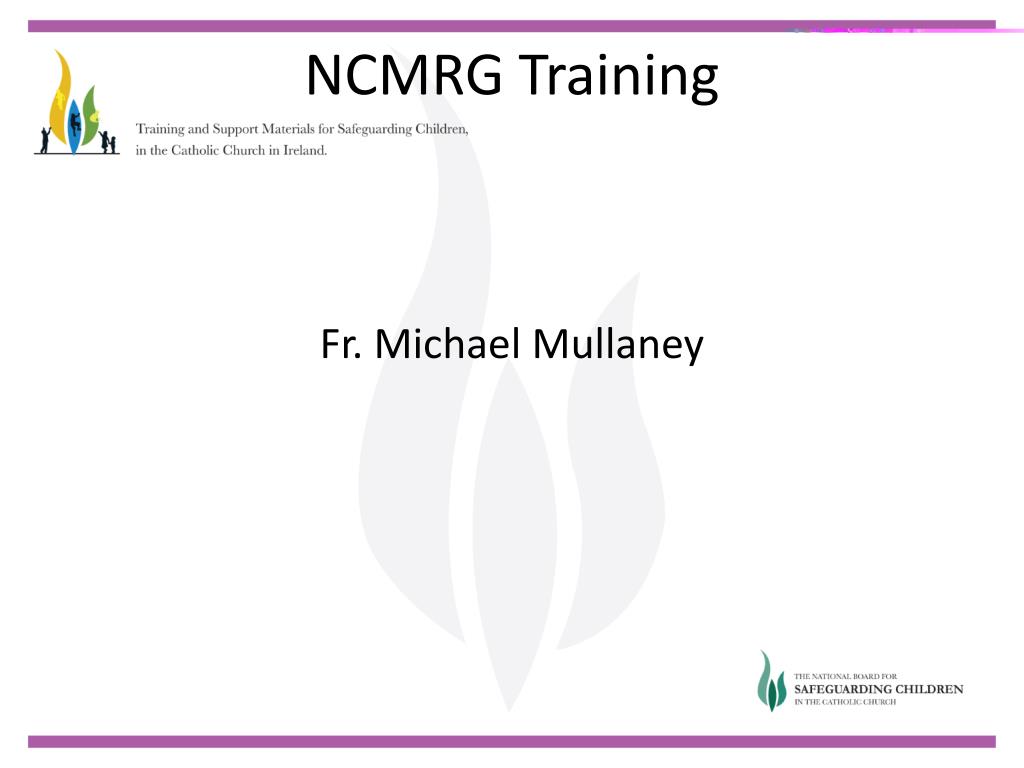 NCMRG Training

Training and Support Materials for Safeguarding Children, in the Catholic Church in Ireland.

Fr. Michael Mullaney

THE NATIONAL BOARD FOR
SAFEGUARDING CHILDREN
IN THE CATHOLIC CHURCH